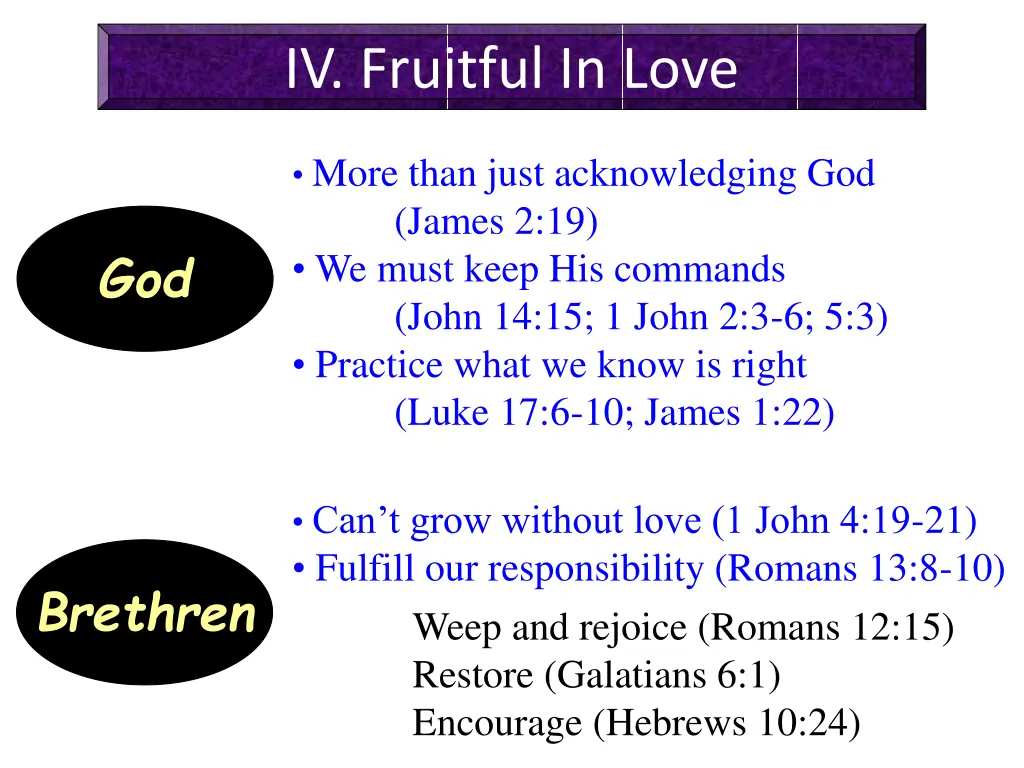 IV. Fruitful In Love

God

• More than just acknowledging God (James 2:19)
• We must keep His commands (John 14:15; 1 John 2:3-6; 5:3)
• Practice what we know is right (Luke 17:6-10; James 1:22)

Brethren

• Can't grow without love (1 John 4:19-21)
• Fulfill our responsibility (Romans 13:8-10)

Weep and rejoice (Romans 12:15)
Restore (Galatians 6:1)
Encourage (Hebrews 10:24)